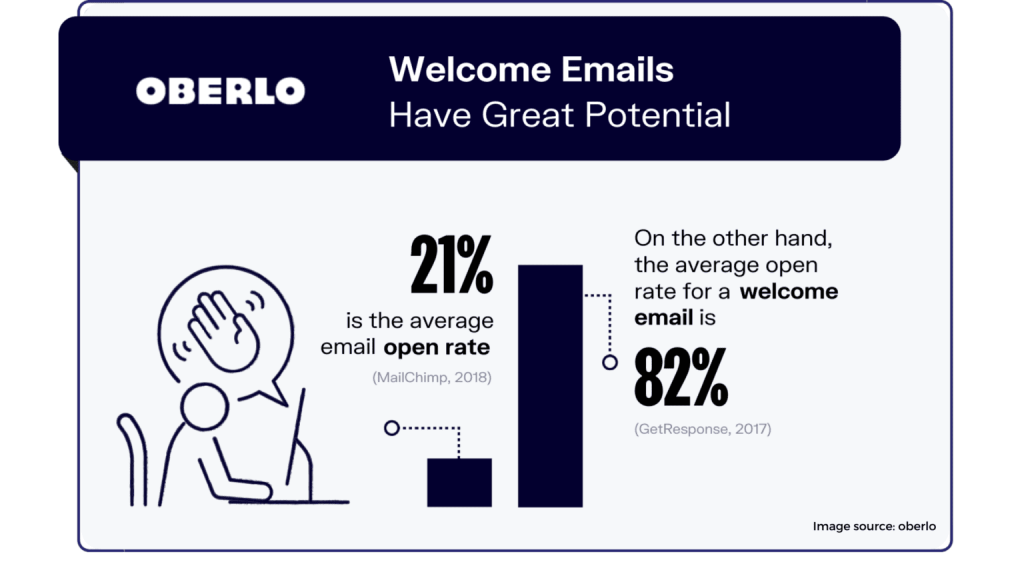 OBERLO

Welcome Emails
Have Great Potential

21%
is the average email open rate
(MailChimp, 2018)

On the other hand, the average open rate for a welcome email is
82%
(GetResponse, 2017)

Image source: oberlo